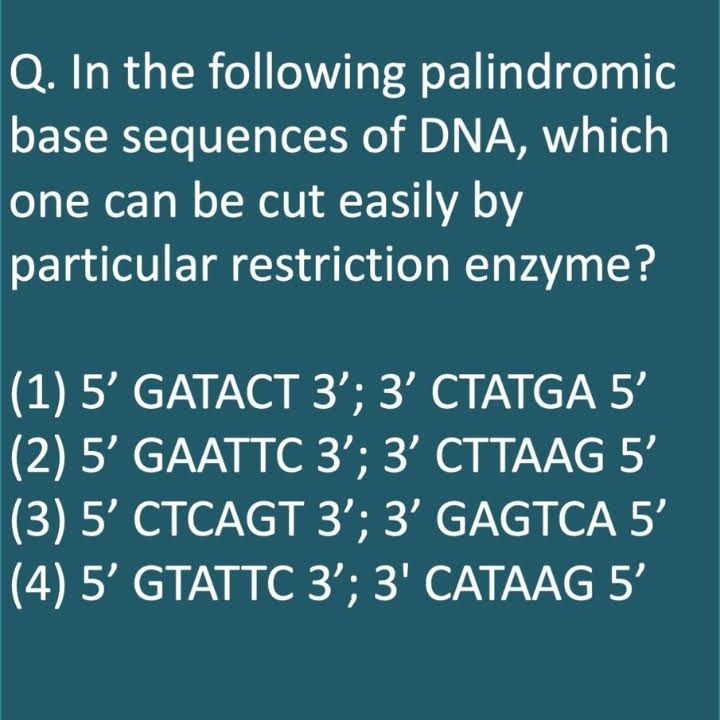 Q. In the following palindromic base sequences of DNA, which one can be cut easily by particular restriction enzyme?

(1) 5’ GATACT 3’; 3’ CTATGA 5’
(2) 5’ GAATTC 3’; 3’ CTTAAG 5’
(3) 5’ CTCAGT 3’; 3’ GAGTCA 5’
(4) 5’ GTATTC 3’; 3' CATAAG 5’